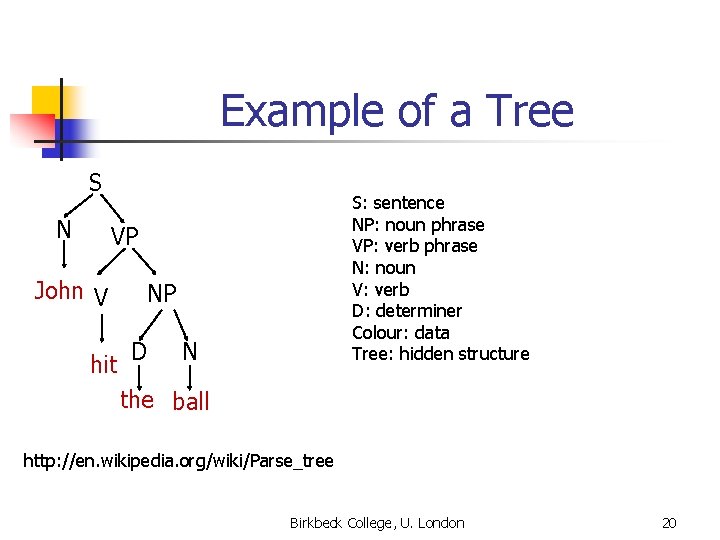 Example of a Tree

S
N VP
John V NP
hit D N
the ball

S: sentence
NP: noun phrase
VP: verb phrase
N: noun
V: verb
D: determiner
Colour: data
Tree: hidden structure

http://en.wikipedia.org/wiki/Parse_tree

Birkbeck College, U. London

20